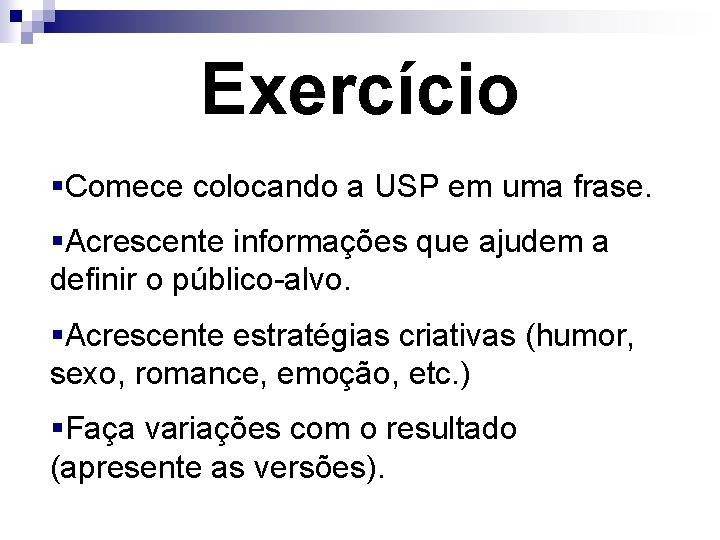 Exercício

▪Comece colocando a USP em uma frase.

▪Acrescente informações que ajudem a definir o público-alvo.

▪Acrescente estratégias criativas (humor, sexo, romance, emoção, etc.)

▪Faça variações com o resultado (apresente as versões).